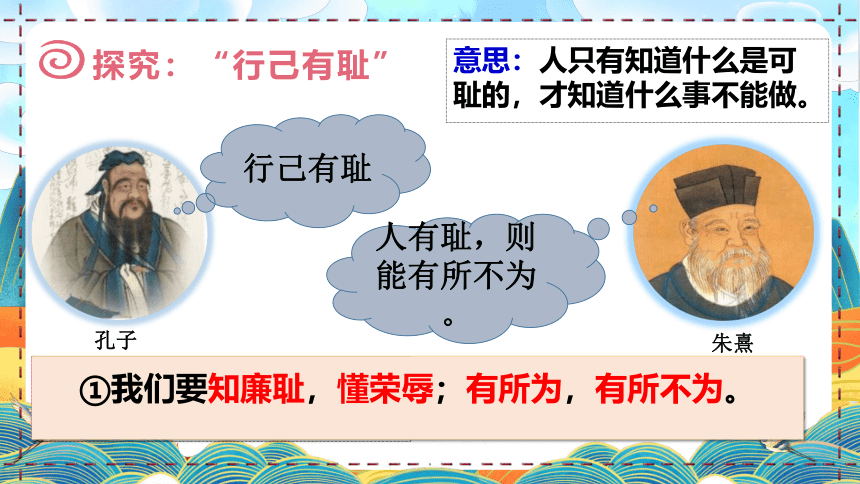 探究：“行己有耻”

意思：人只有知道什么是可耻的，才知道什么事不能做。

行己有耻

人有耻，则能有所不为。

孔子

朱熹

①我们要知廉耻，懂荣辱；有所为，有所不为。